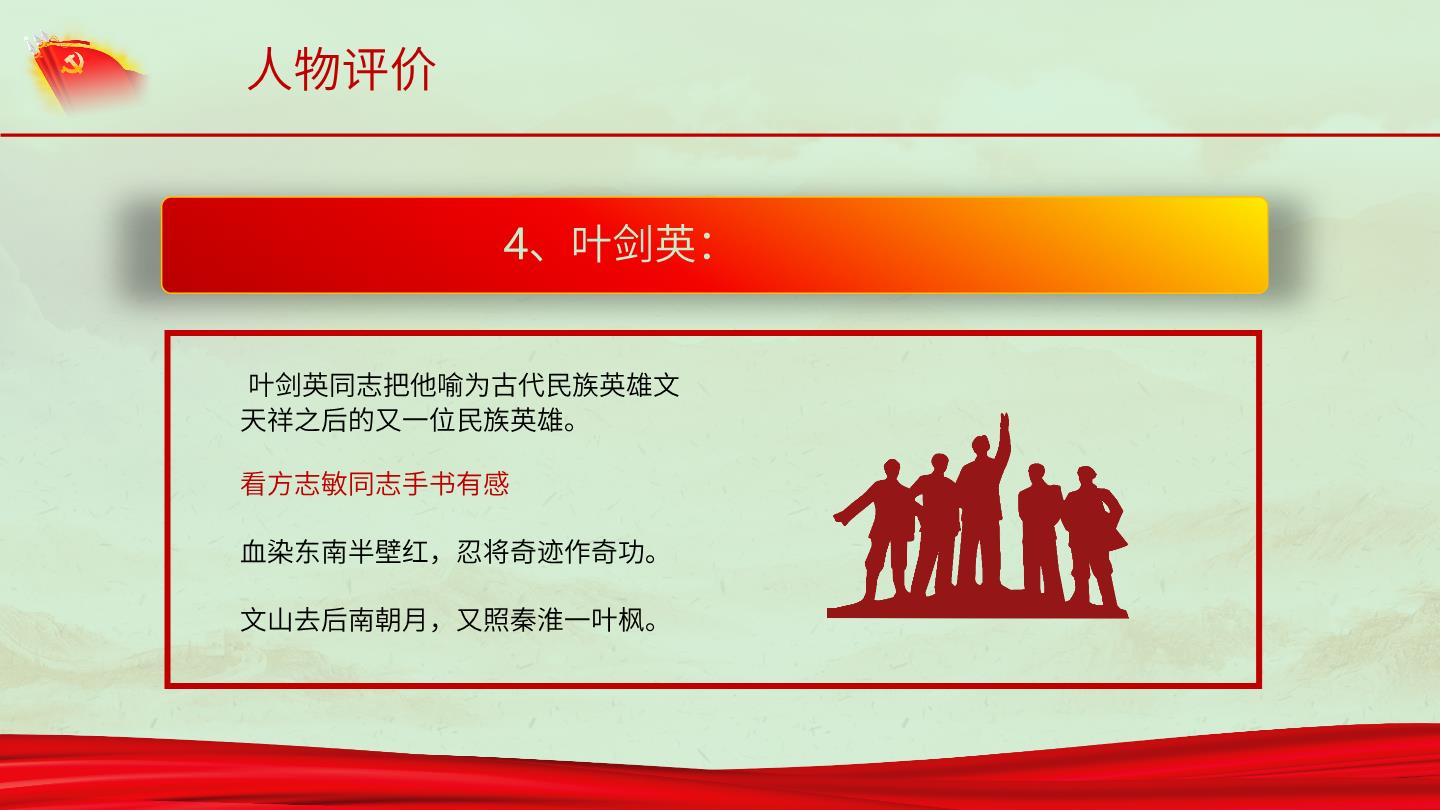 人物评价

4、叶剑英：

叶剑英同志把他喻为古代民族英雄文天祥之后的又一位民族英雄。

看方志敏同志手书有感

血染东南半壁红，忍将奇迹作奇功。

文山去后南朝月，又照秦淮一叶枫。